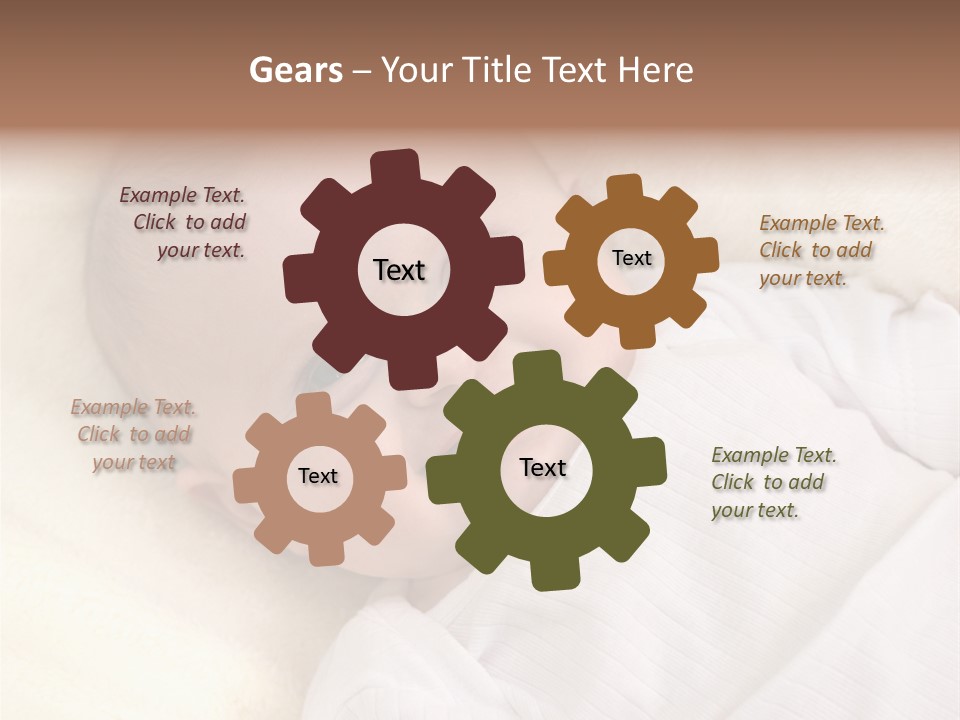 Gears – Your Title Text Here

Example Text. Click to add your text.

Text

Text

Example Text. Click to add your text.

Example Text. Click to add your text

Text

Text

Example Text. Click to add your text.